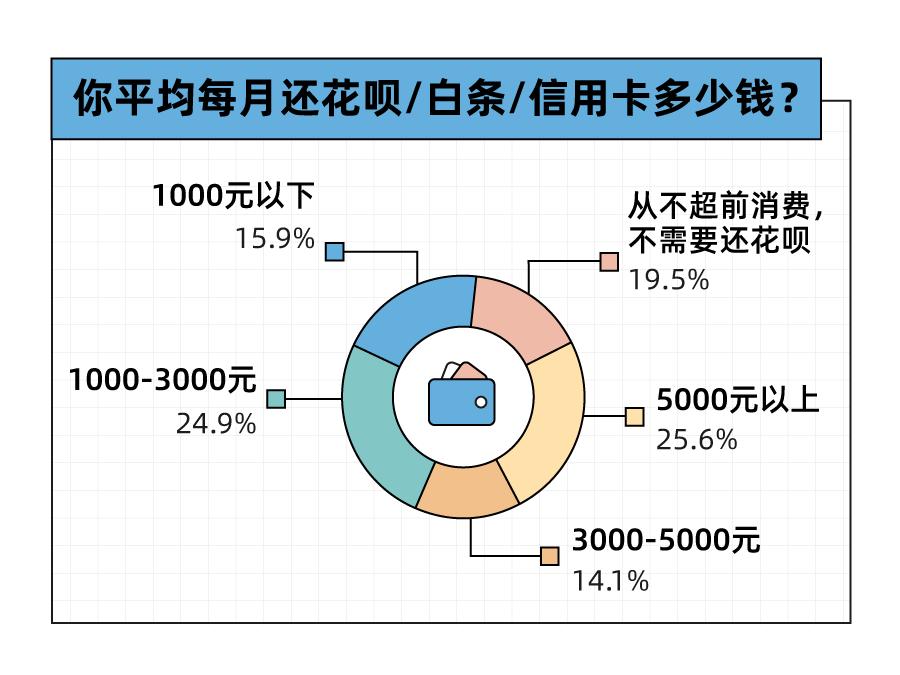 你平均每月还花呗/白条/信用卡多少钱？

1000元以下
15.9%

从不超前消费，不需要还花呗
19.5%

1000-3000元
24.9%

5000元以上
25.6%

3000-5000元
14.1%